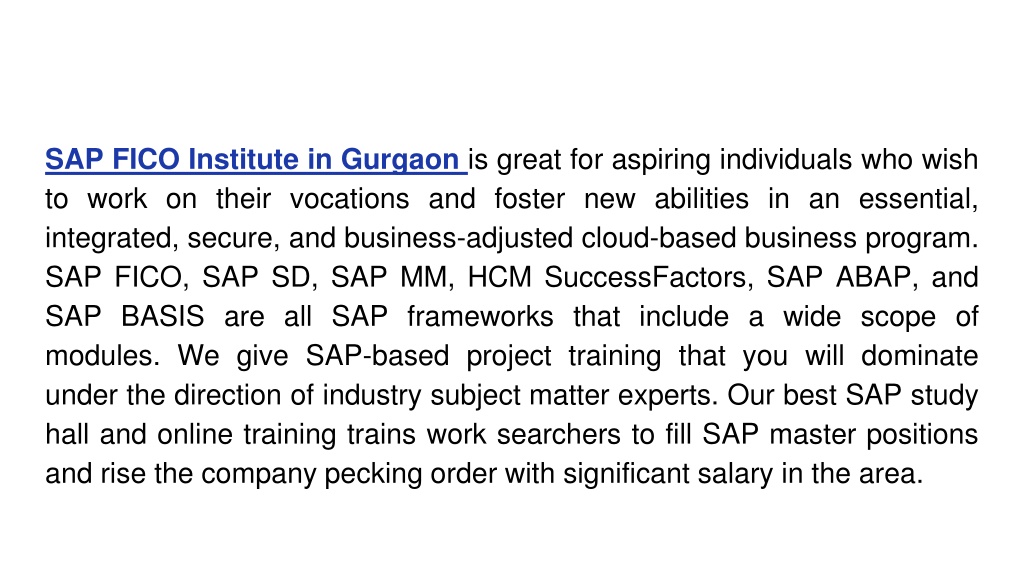 SAP FICO Institute in Gurgaon is great for aspiring individuals who wish to work on their vocations and foster new abilities in an essential, integrated, secure, and business-adjusted cloud-based business program. SAP FICO, SAP SD, SAP MM, HCM SuccessFactors, SAP ABAP, and SAP BASIS are all SAP frameworks that include a wide scope of modules. We give SAP-based project training that you will dominate under the direction of industry subject matter experts. Our best SAP study hall and online training trains work searchers to fill SAP master positions and rise the company pecking order with significant salary in the area.